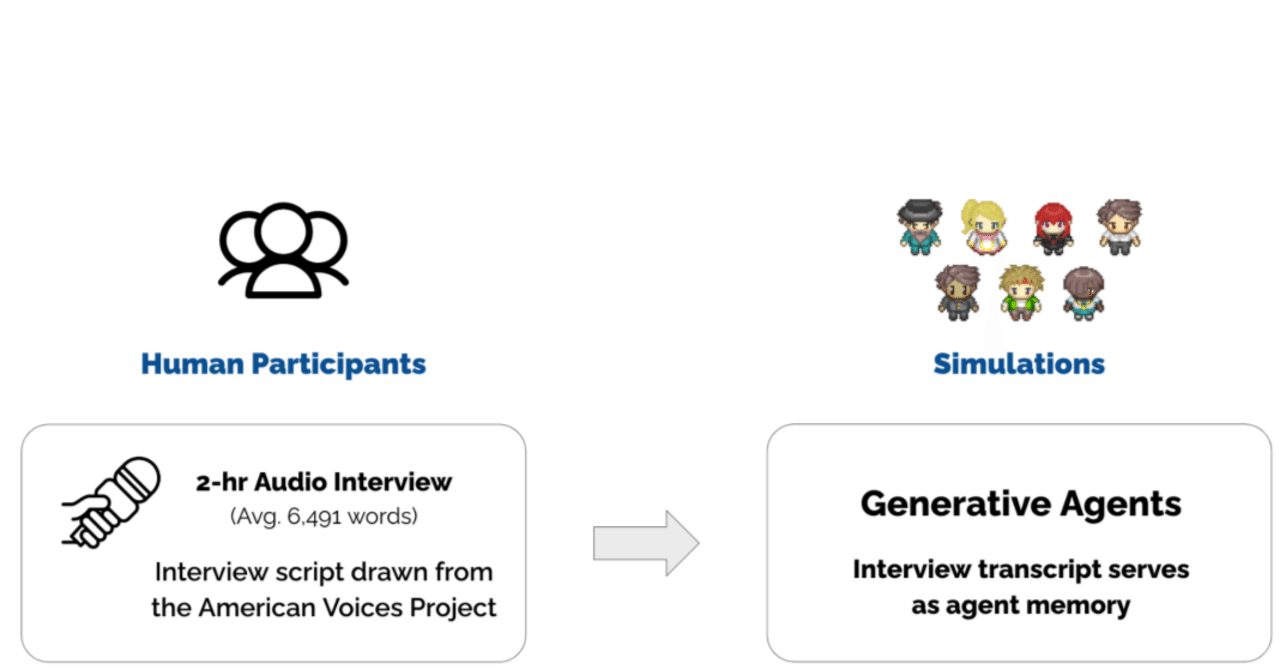 Human Participants

2-hr Audio Interview
(Avg. 6,491 words)

Interview script drawn from the American Voices Project

Simulations

Generative Agents

Interview transcript serves as agent memory